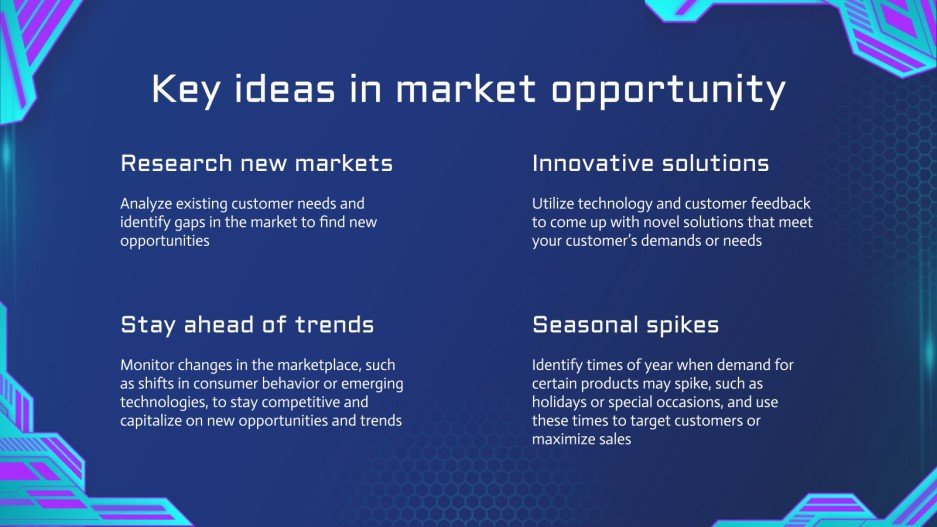 Key ideas in market opportunity

Research new markets

Analyze existing customer needs and identify gaps in the market to find new opportunities

Stay ahead of trends

Monitor changes in the marketplace, such as shifts in consumer behavior or emerging technologies, to stay competitive and capitalize on new opportunities and trends

Innovative solutions

Utilize technology and customer feedback to come up with novel solutions that meet your customer's demands or needs

Seasonal spikes

Identify times of year when demand for certain products may spike, such as holidays or special occasions, and use these times to target customers or maximize sales